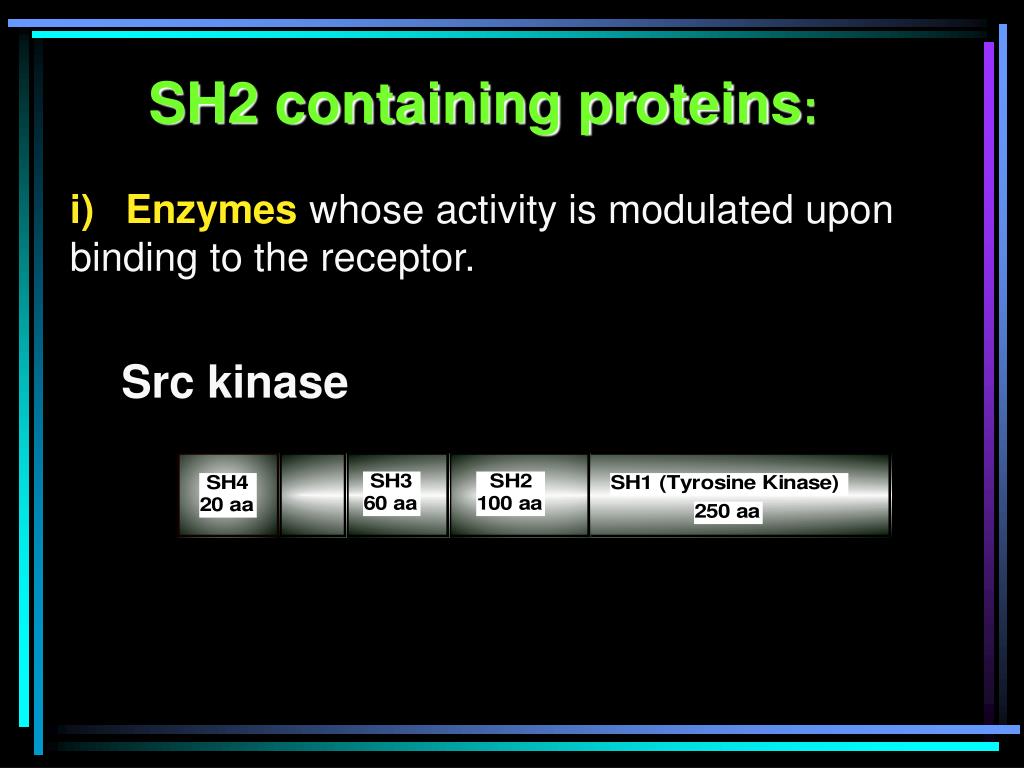 SH2 containing proteins:

i) Enzymes whose activity is modulated upon binding to the receptor.

Src kinase

SH4
20 aa

SH3
60 aa

SH2
100 aa

SH1 (Tyrosine Kinase)
250 aa